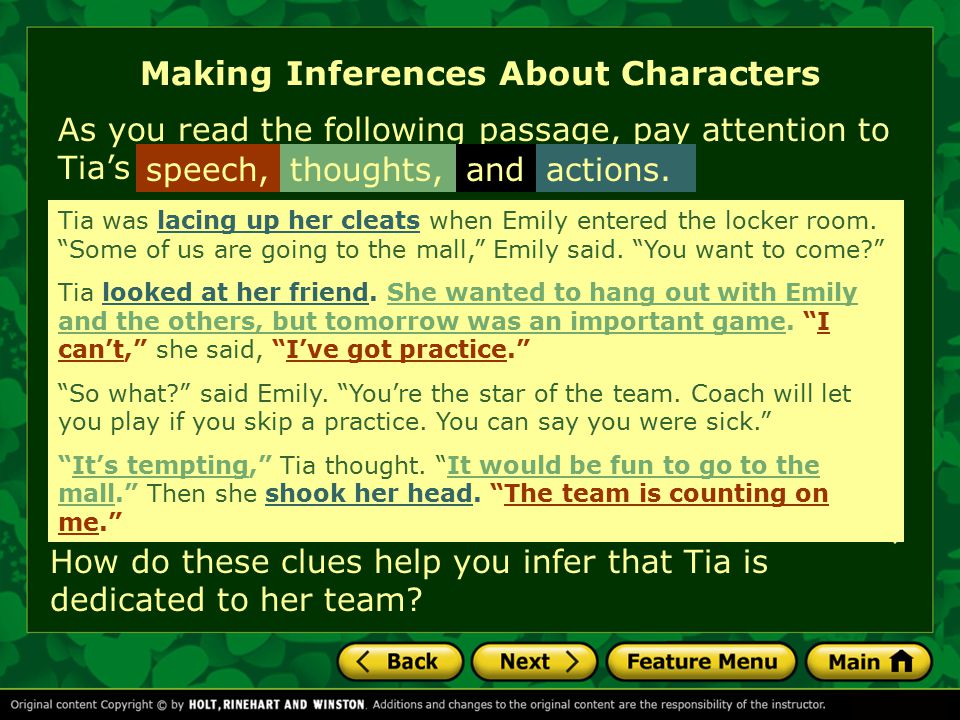 Making Inferences About Characters

As you read the following passage, pay attention to Tia's speech, thoughts, and actions.

Tia was lacing up her cleats when Emily entered the locker room. "Some of us are going to the mall," Emily said. "You want to come?"

Tia looked at her friend. She wanted to hang out with Emily and the others, but tomorrow was an important game. "I can't," she said, "I've got practice."

"So what?" said Emily. "You're the star of the team. Coach will let you play if you skip a practice. You can say you were sick."

"It's tempting," Tia thought. "It would be fun to go to the mall." Then she shook her head. "The team is counting on me."

How do these clues help you infer that Tia is dedicated to her team?

Back Next Feature Menu Main

Original content Copyright © by HOLT, RINEHART AND WINSTON. Additions and changes to the original content are the responsibility of the instructor.